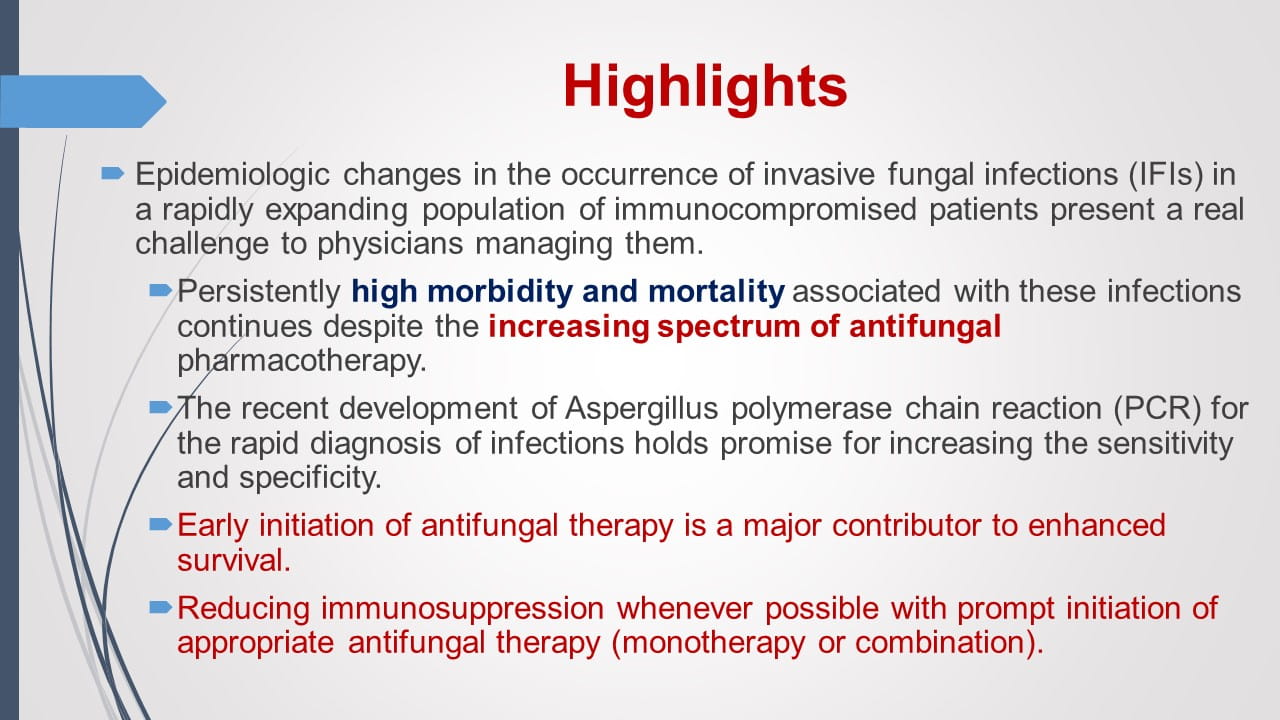 Highlights

Epidemiologic changes in the occurrence of invasive fungal infections (IFIs) in a rapidly expanding population of immunocompromised patients present a real challenge to physicians managing them.

Persistently high morbidity and mortality associated with these infections continues despite the increasing spectrum of antifungal pharmacotherapy.

The recent development of Aspergillus polymerase chain reaction (PCR) for the rapid diagnosis of infections holds promise for increasing the sensitivity and specificity.

Early initiation of antifungal therapy is a major contributor to enhanced survival.

Reducing immunosuppression whenever possible with prompt initiation of appropriate antifungal therapy (monotherapy or combination).